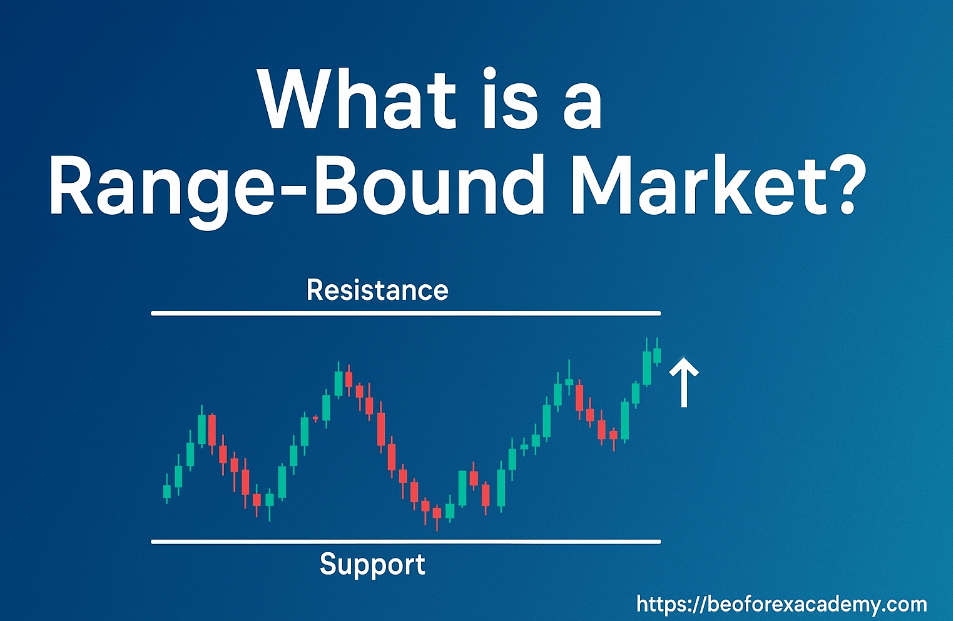 What is a Range-Bound Market?

Resistance

Support

https://beoforexacademy.com